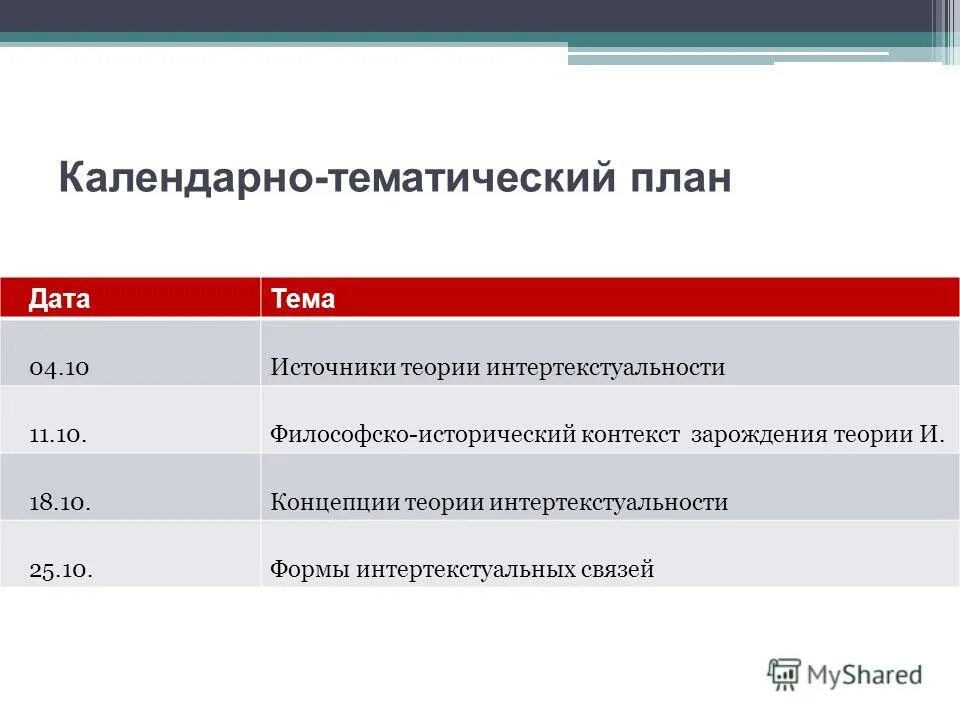 Календарно-тематический план

| Дата | Тема |
|---|---|
| 04.10 | Источники теории интертекстуальности |
| 11.10. | Философско-исторический контекст зарождения теории И. |
| 18.10. | Концепции теории интертекстуальности |
| 25.10. | Формы интертекстуальных связей |

MyShared